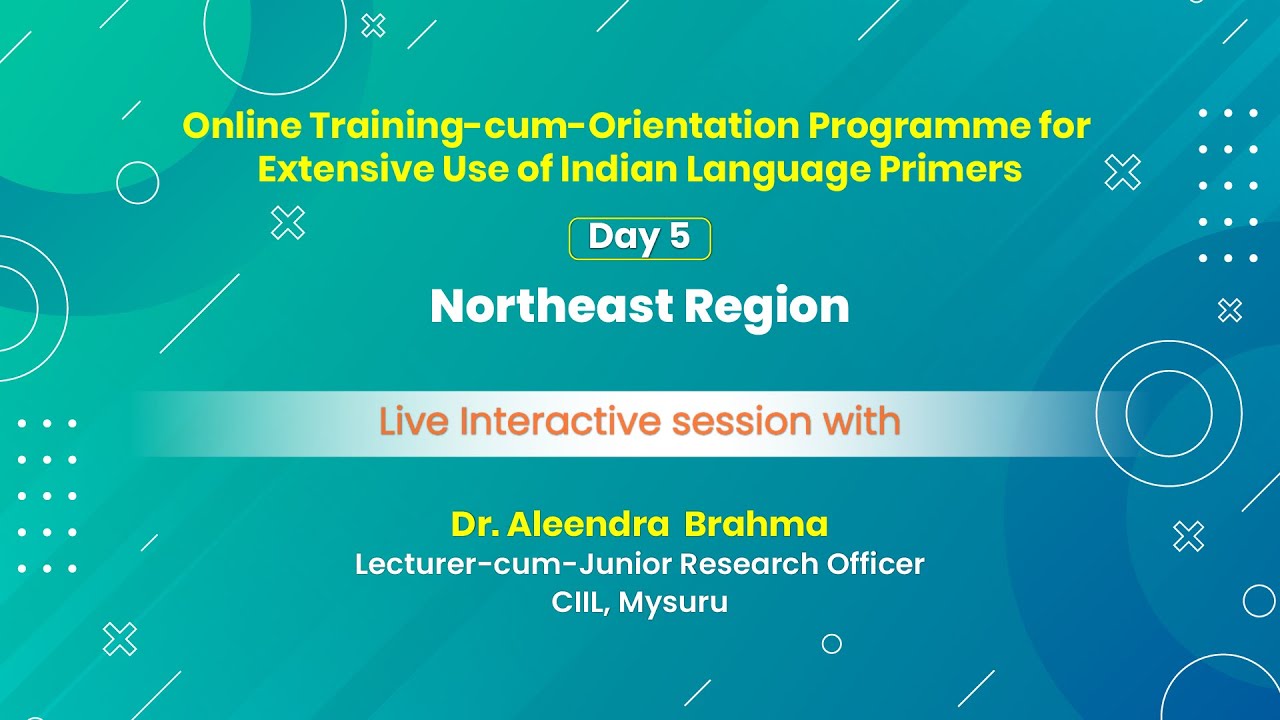 Online Training-cum-Orientation Programme for Extensive Use of Indian Language Primers

Day 5

Northeast Region

Live Interactive session with

Dr. Aleendra Brahma
Lecturer-cum-Junior Research Officer
CIIL, Mysuru